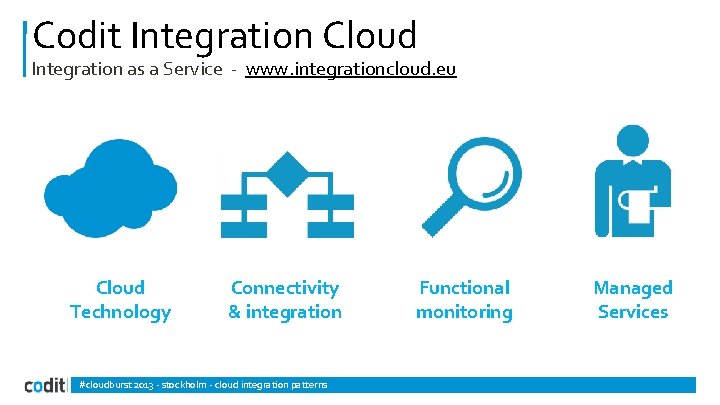 Codit Integration Cloud
Integration as a Service - www.integrationcloud.eu

Cloud Technology

Connectivity & integration

Functional monitoring

Managed Services

codit

#cloudburst 2013 - stockholm - cloud integration patterns